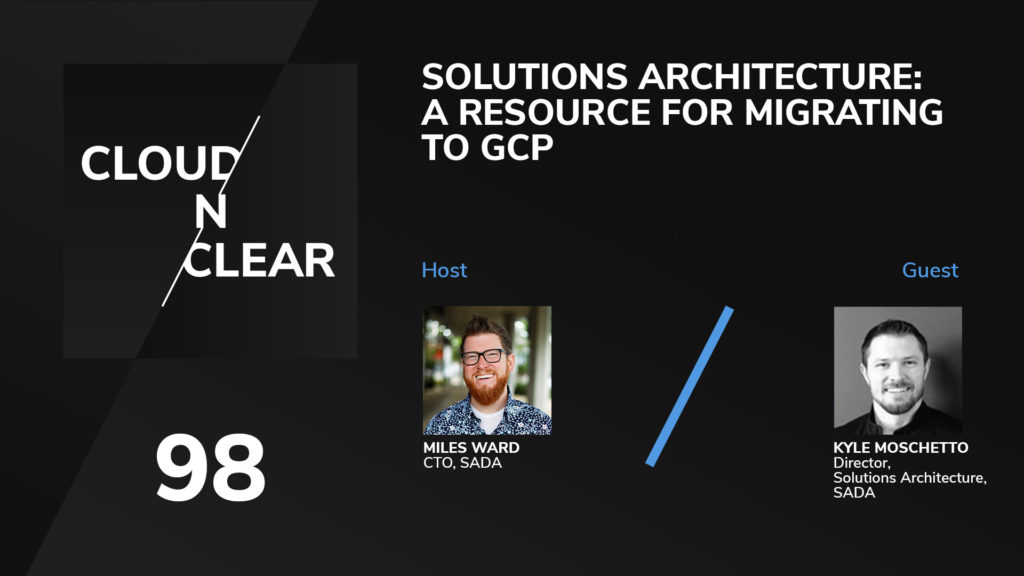 CLOUD
N
CLEAR

98

SOLUTIONS ARCHITECTURE: A RESOURCE FOR MIGRATING TO GCP

Host

MILES WARD
CTO, SADA

Guest

KYLE MOSCHETTO
Director,
Solutions Architecture,
SADA